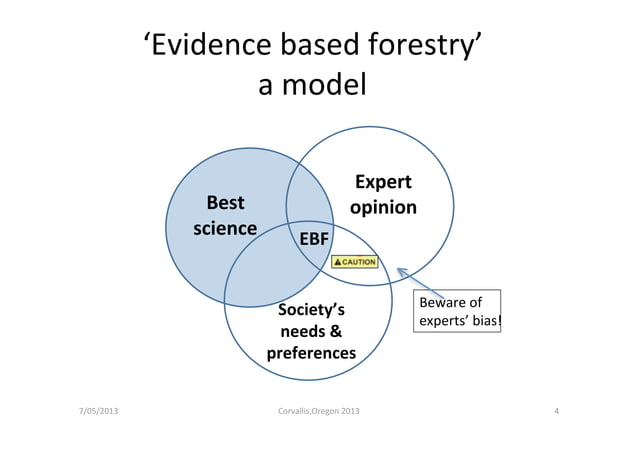 ‘Evidence based forestry’
a model

Best science

Expert opinion

EBF

CAUTION

Society’s needs & preferences

Beware of experts’ bias!

7/05/2013

Corvallis,Oregon 2013

4